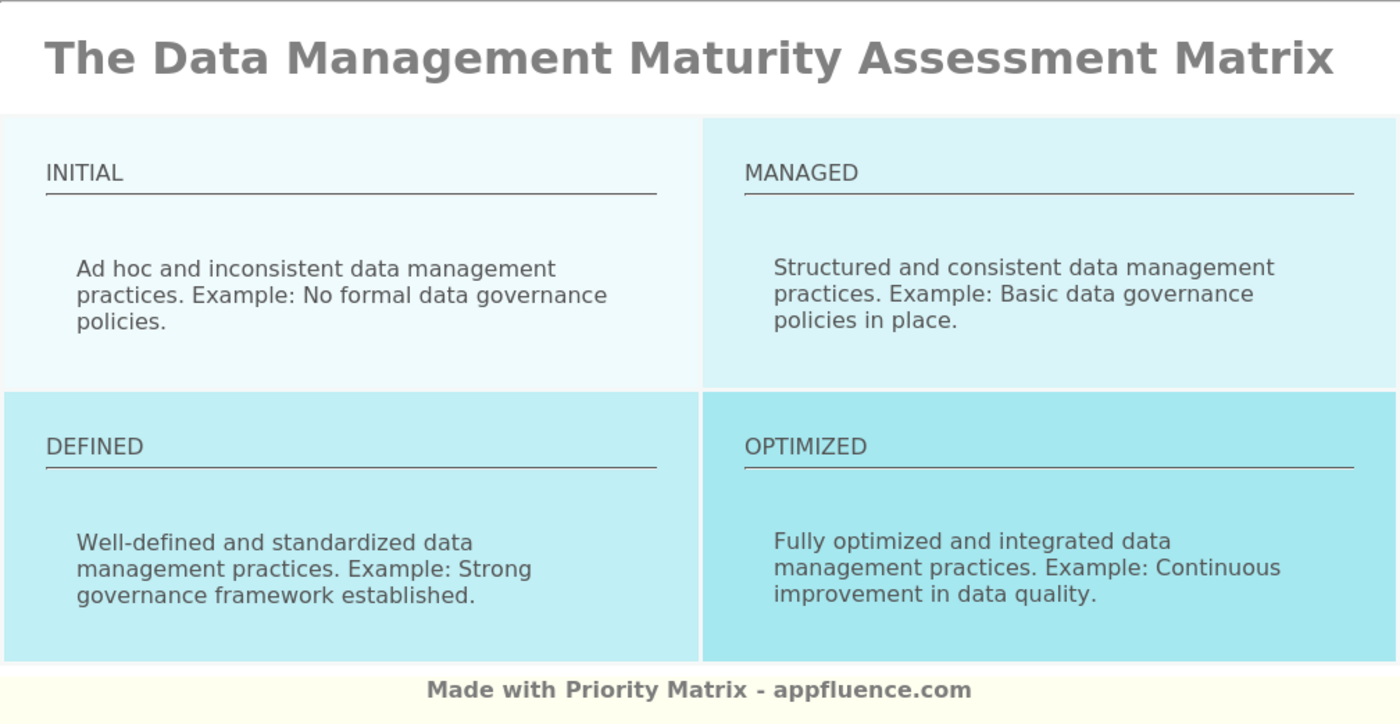 The Data Management Maturity Assessment Matrix

INITIAL

Ad hoc and inconsistent data management practices. Example: No formal data governance policies.

MANAGED

Structured and consistent data management practices. Example: Basic data governance policies in place.

DEFINED

Well-defined and standardized data management practices. Example: Strong governance framework established.

OPTIMIZED

Fully optimized and integrated data management practices. Example: Continuous improvement in data quality.

Made with Priority Matrix - appfluence.com